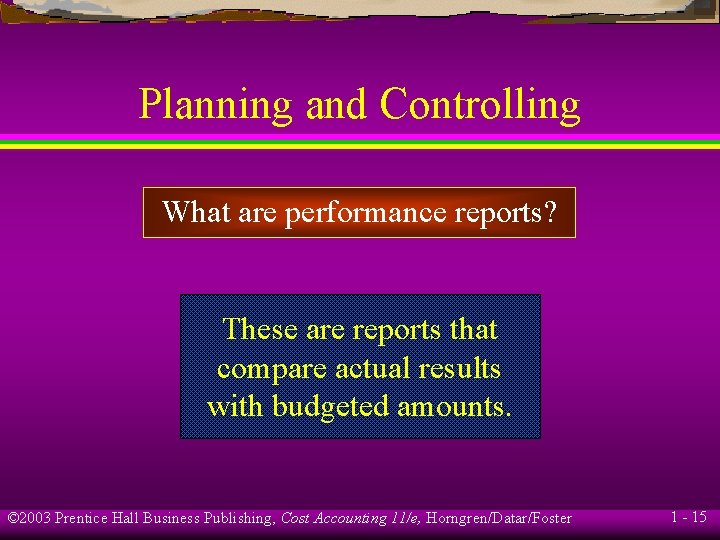 Planning and Controlling

What are performance reports?

These are reports that compare actual results with budgeted amounts.

©2003 Prentice Hall Business Publishing, Cost Accounting 11/e, Horngren/Datar/Foster

1 - 15